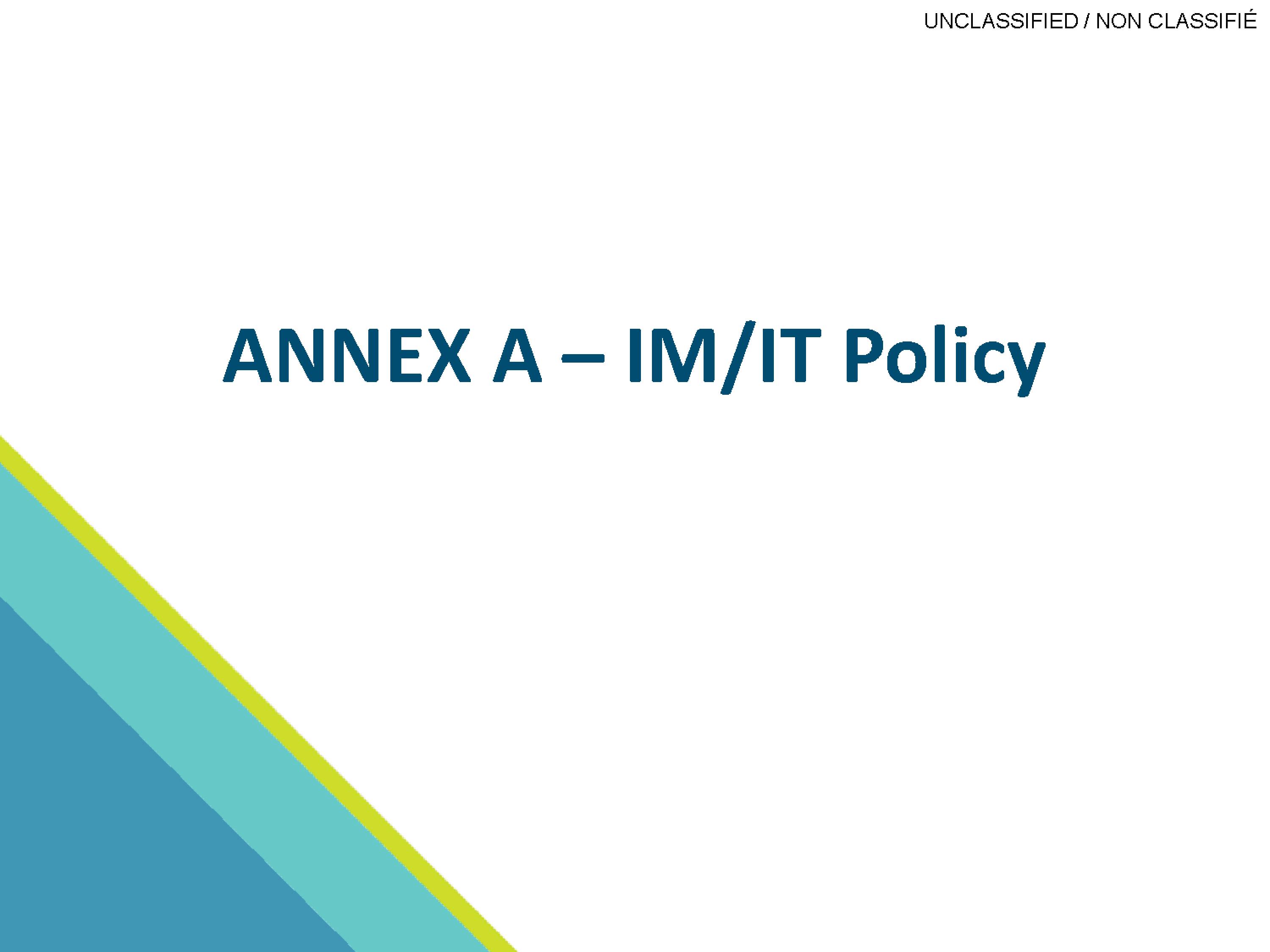 UNCLASSIFIED / NON CLASSIFIÉ

ANNEX A – IM/IT Policy